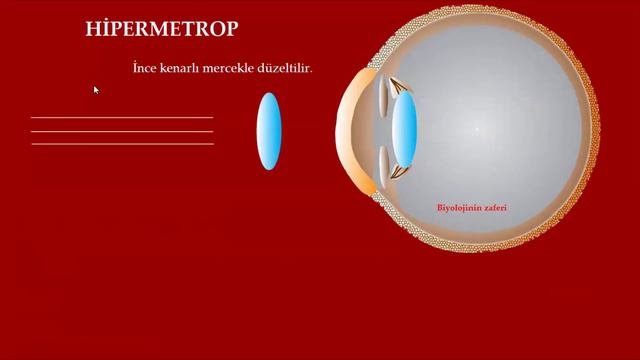 HİPERMETROP

İnce kenarlı mercekle düzeltilir.

Biyolojinin zaferi